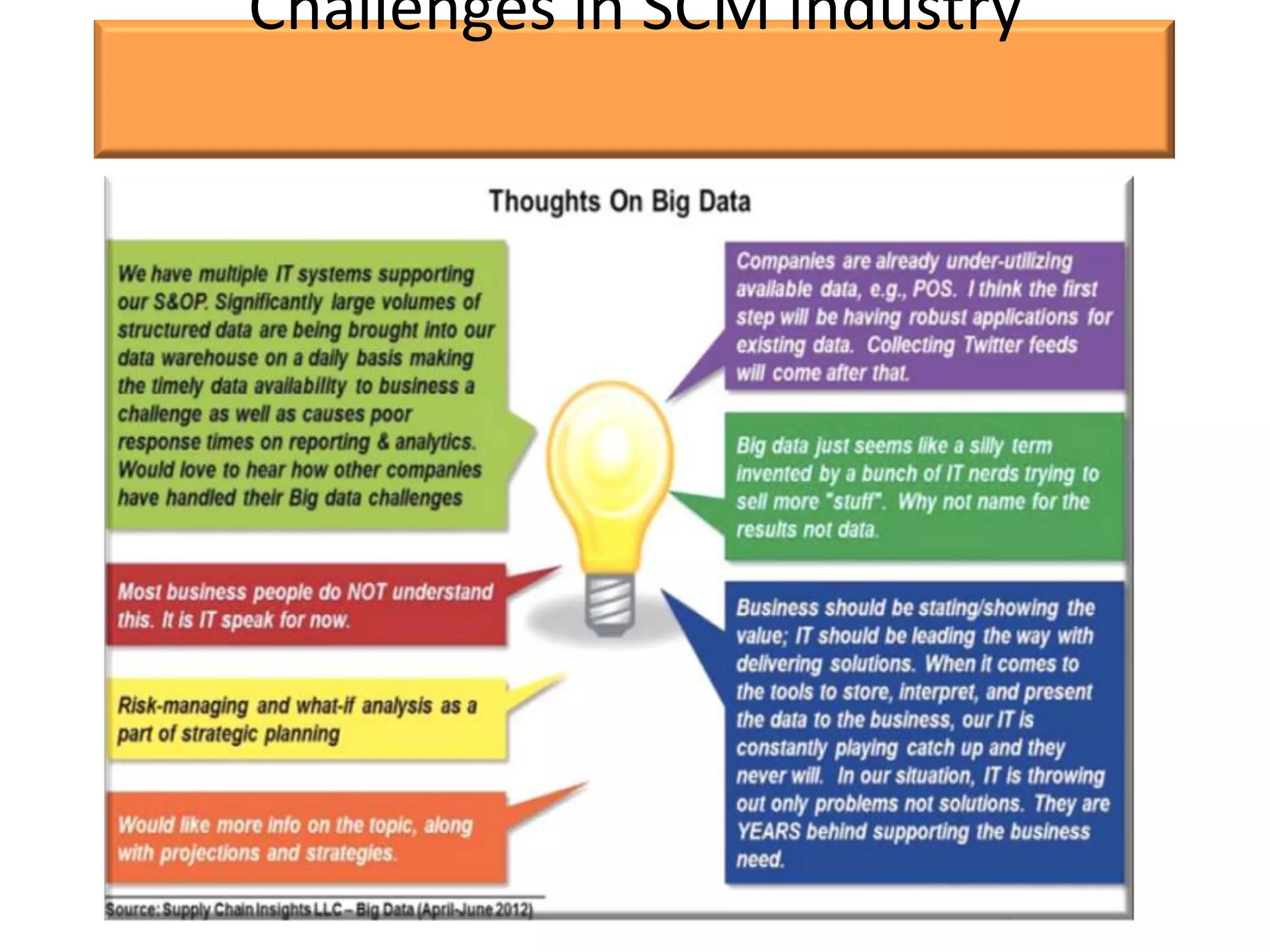 Challenges in SCM industry

Thoughts On Big Data

We have multiple IT systems supporting our S&OP. Significantly large volumes of structured data are being brought into our data warehouse on a daily basis making the timely data availability to business a challenge as well as causes poor response times on reporting & analytics. Would love to hear how other companies have handled their Big data challenges

Most business people do NOT understand this. It is IT speak for now.

Risk-managing and what-if analysis as a part of strategic planning

Would like more info on the topic, along with projections and strategies.

Companies are already under-utilizing available data, e.g., POS. I think the first step will be having robust applications for existing data. Collecting Twitter feeds will come after that.

Big data just seems like a silly term invented by a bunch of IT nerds trying to sell more "stuff". Why not name for the results not data.

Business should be stating/showing the value; IT should be leading the way with delivering solutions. When it comes to the tools to store, interpret, and present the data to the business, our IT is constantly playing catch up and they never will. In our situation, IT is throwing out only problems not solutions. They are YEARS behind supporting the business need.

Source: Supply Chain Insights LLC – Big Data (April-June 2012)